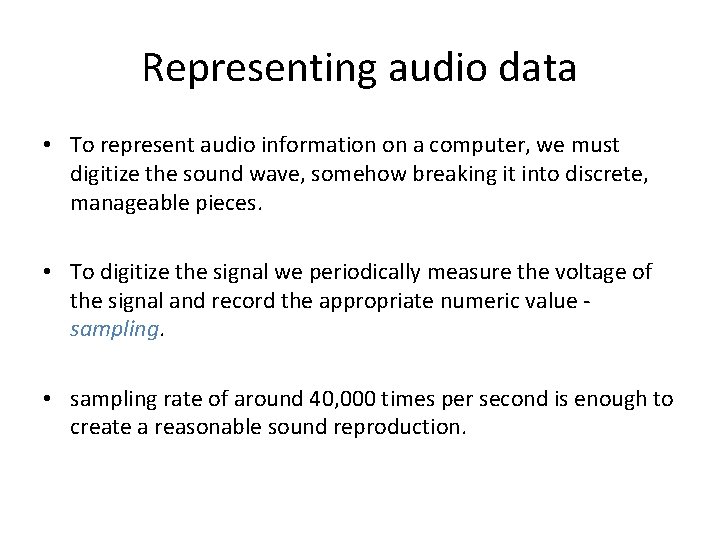 Representing audio data

• To represent audio information on a computer, we must digitize the sound wave, somehow breaking it into discrete, manageable pieces.

• To digitize the signal we periodically measure the voltage of the signal and record the appropriate numeric value - sampling.

• sampling rate of around 40,000 times per second is enough to create a reasonable sound reproduction.